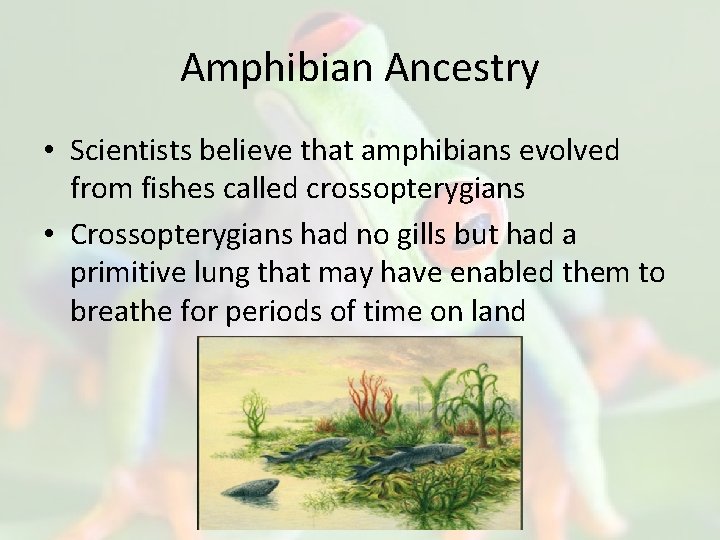 Amphibian Ancestry

• Scientists believe that amphibians evolved from fishes called crossopterygians

• Crossopterygians had no gills but had a primitive lung that may have enabled them to breathe for periods of time on land